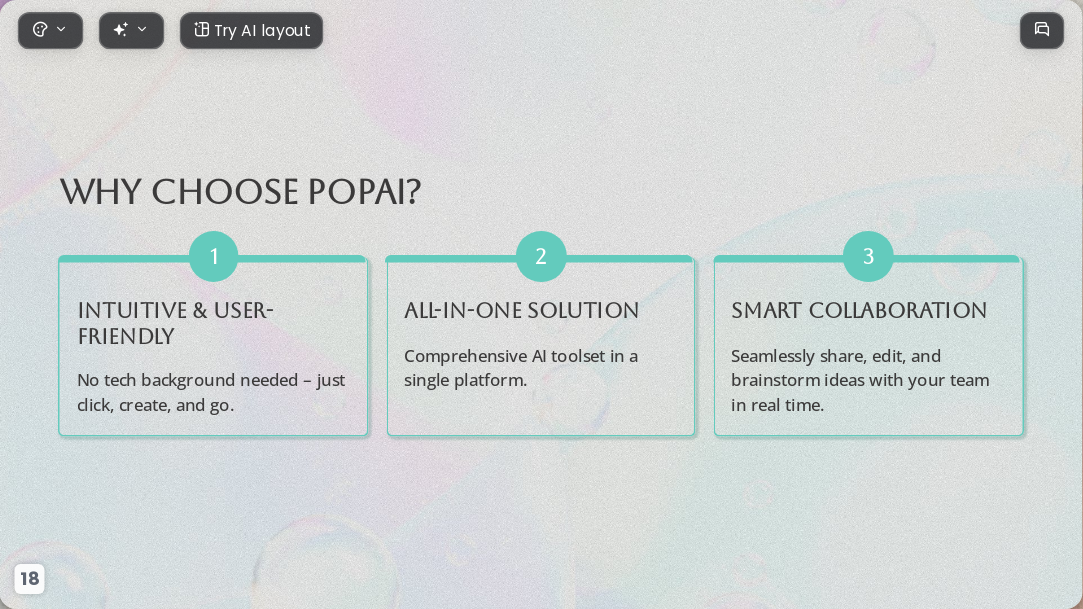 Try AI layout

WHY CHOOSE POPAI?

1

INTUITIVE & USER-FRIENDLY

No tech background needed – just click, create, and go.

2

ALL-IN-ONE SOLUTION

Comprehensive AI toolset in a single platform.

3

SMART COLLABORATION

Seamlessly share, edit, and brainstorm ideas with your team in real time.

18